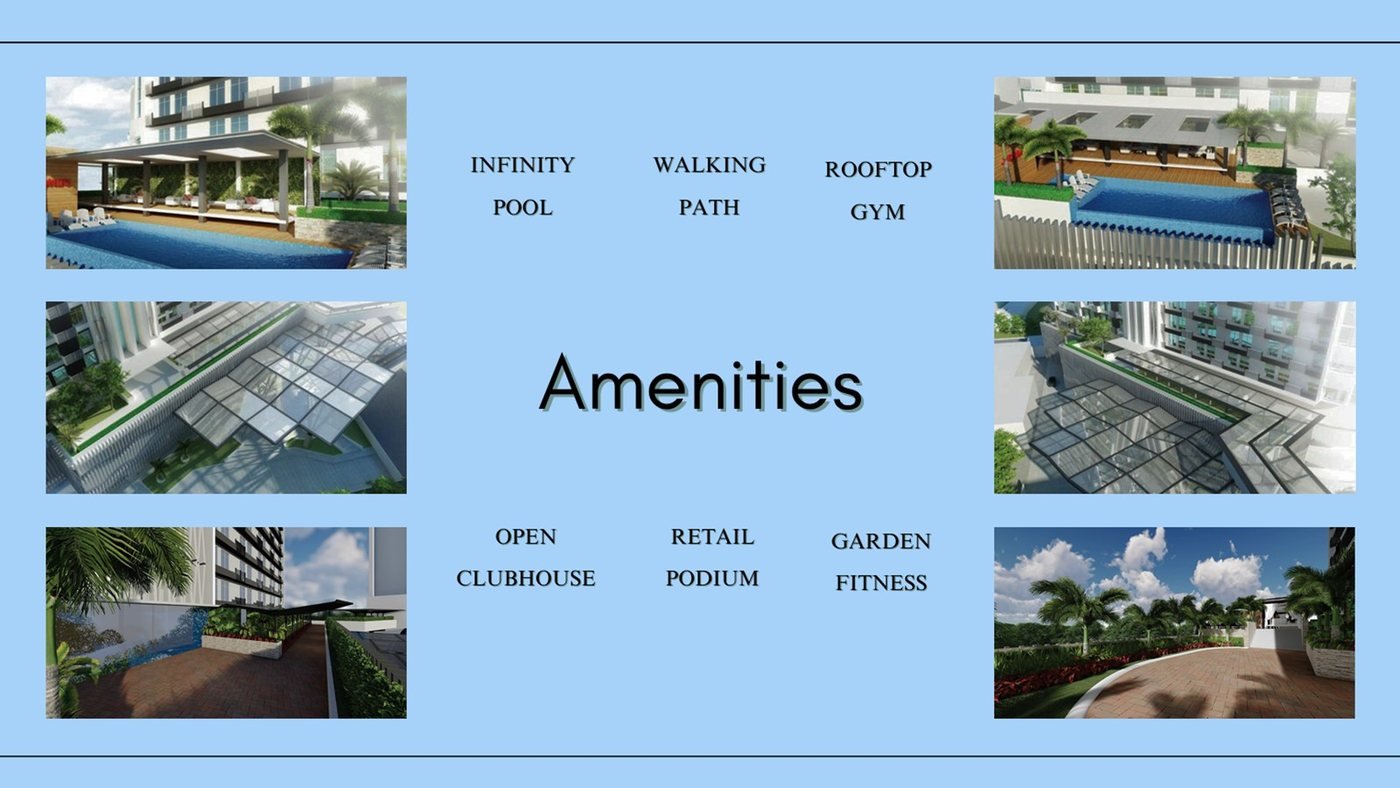 INFINITY POOL

WALKING PATH

ROOFTOP GYM

Amenities

OPEN CLUBHOUSE

RETAIL PODIUM

GARDEN FITNESS